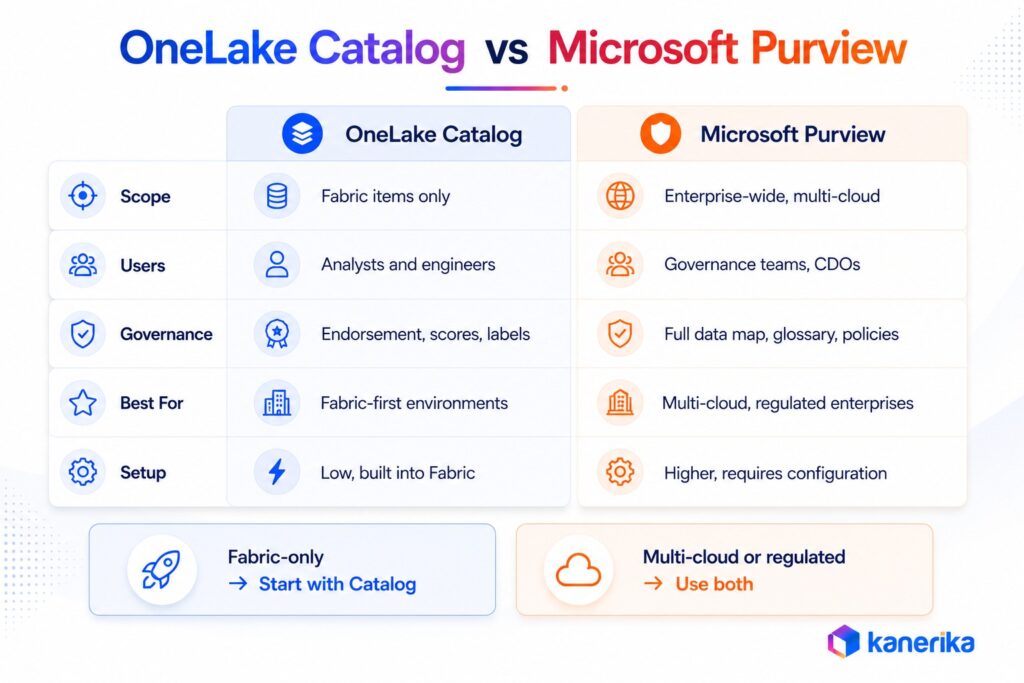 OneLake Catalog vs Microsoft Purview

| | OneLake Catalog | Microsoft Purview |
|---|---|---|
| Scope | Fabric items only | Enterprise-wide, multi-cloud |
| Users | Analysts and engineers | Governance teams, CDOs |
| Governance | Endorsement, scores, labels | Full data map, glossary, policies |
| Best For | Fabric-first environments | Multi-cloud, regulated enterprises |
| Setup | Low, built into Fabric | Higher, requires configuration |

Fabric-only
→ Start with Catalog

Multi-cloud or regulated
→ Use both

kanerika